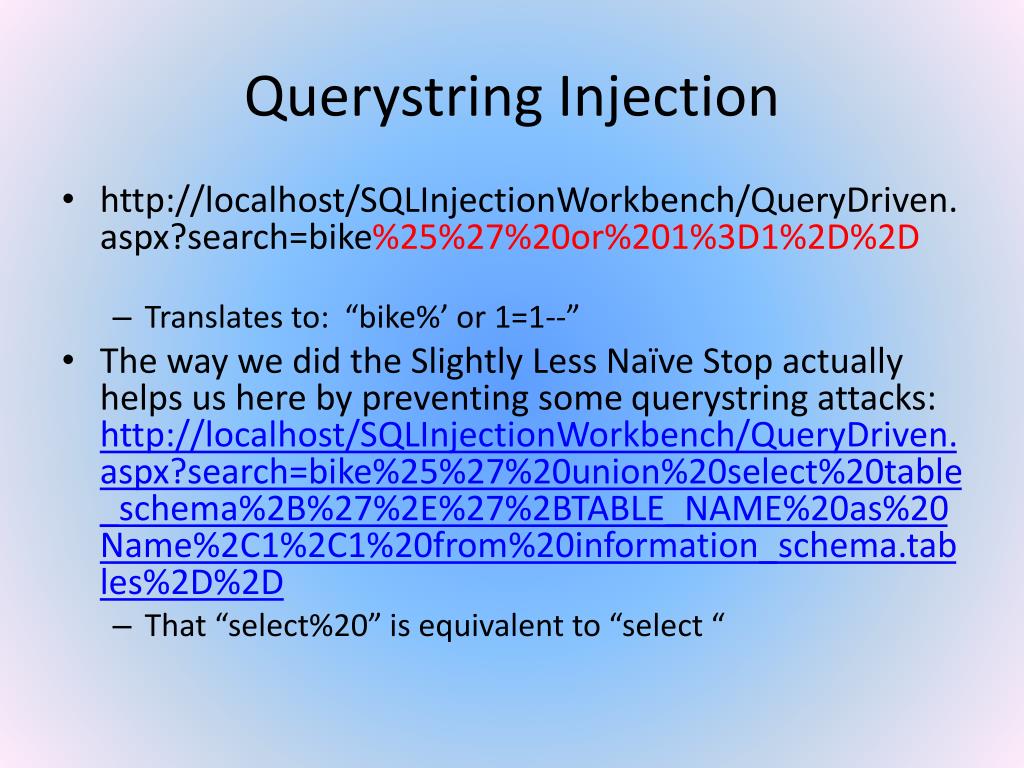 Querystring Injection

• http://localhost/SQLInjectionWorkbench/QueryDriven.aspx?search=bike%25%27%20or%201%3D1%2D%2D

– Translates to: “bike%’ or 1=1--”

• The way we did the Slightly Less Naïve Stop actually helps us here by preventing some querystring attacks: http://localhost/SQLInjectionWorkbench/QueryDriven.aspx?search=bike%25%27%20union%20select%20table_schema%2B%27%2E%27%2BTABLE_NAME%20as%20Name%2C1%2C1%20from%20information_schema.tables%2D%2D

– That “select%20” is equivalent to “select “